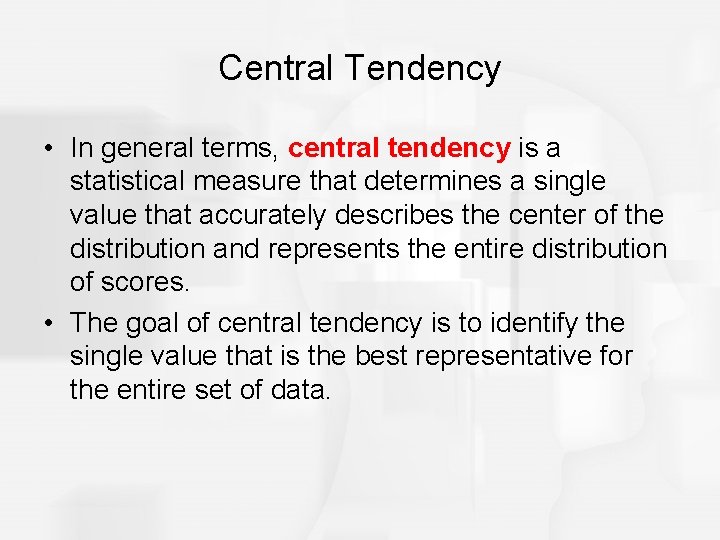 Central Tendency

• In general terms, central tendency is a statistical measure that determines a single value that accurately describes the center of the distribution and represents the entire distribution of scores.

• The goal of central tendency is to identify the single value that is the best representative for the entire set of data.